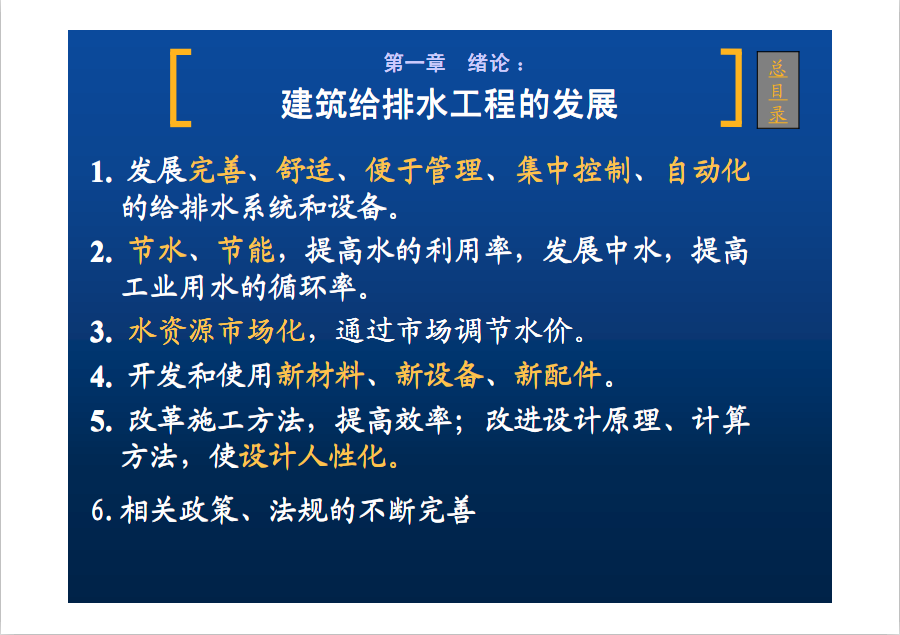 第一章　绪论：
建筑给排水工程的发展

总目录

1. 发展完善、舒适、便于管理、集中控制、自动化的给排水系统和设备。

2. 节水、节能，提高水的利用率，发展中水，提高工业用水的循环率。

3. 水资源市场化，通过市场调节水价。

4. 开发和使用新材料、新设备、新配件。

5. 改革施工方法，提高效率；改进设计原理、计算方法，使设计人性化。

6. 相关政策、法规的不断完善